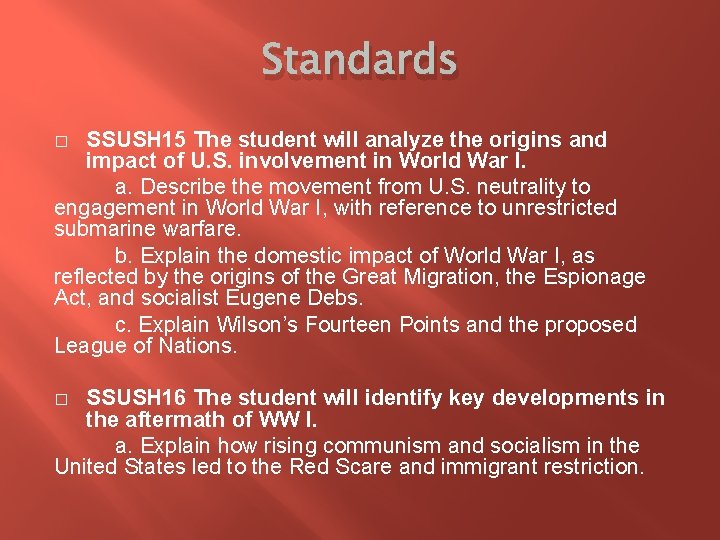 Standards

□ SSUSH15 The student will analyze the origins and impact of U.S. involvement in World War I.

a. Describe the movement from U.S. neutrality to engagement in World War I, with reference to unrestricted submarine warfare.

b. Explain the domestic impact of World War I, as reflected by the origins of the Great Migration, the Espionage Act, and socialist Eugene Debs.

c. Explain Wilson's Fourteen Points and the proposed League of Nations.

□ SSUSH16 The student will identify key developments in the aftermath of WW I.

a. Explain how rising communism and socialism in the United States led to the Red Scare and immigrant restriction.